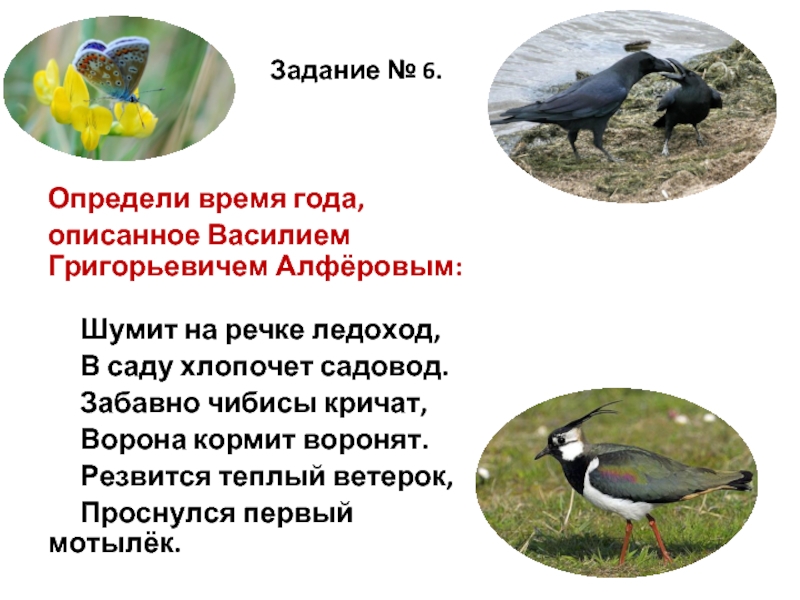 Задание № 6.

Определи время года, описанное Василием Григорьевичем Алфёровым:

Шумит на речке ледоход,
В саду хлопочет садовод.
Забавно чибисы кричат,
Ворона кормит воронят.
Резвится теплый ветерок,
Проснулся первый мотылёк.